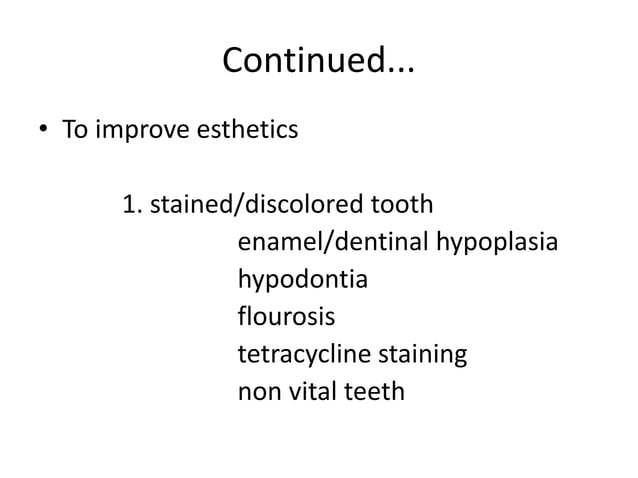 Continued...

• To improve esthetics

1. stained/discolored tooth
enamel/dentinal hypoplasia
hypodontia
flourosis
tetracycline staining
non vital teeth